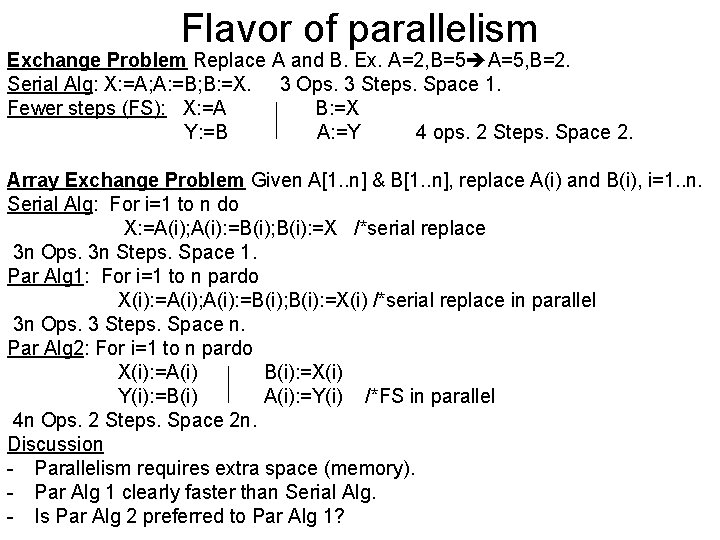 Flavor of parallelism

Exchange Problem Replace A and B. Ex. A=2,B=5→A=5,B=2.
Serial Alg: X:=A;A:=B;B:=X. 3 Ops. 3 Steps. Space 1.
Fewer steps (FS): X:=A | B:=X
Y:=B | A:=Y 4 ops. 2 Steps. Space 2.

Array Exchange Problem Given A[1..n] & B[1..n], replace A(i) and B(i), i=1..n.
Serial Alg: For i=1 to n do
X:=A(i);A(i):=B(i);B(i):=X /*serial replace
3n Ops. 3n Steps. Space 1.
Par Alg1: For i=1 to n pardo
X(i):=A(i);A(i):=B(i);B(i):=X(i) /*serial replace in parallel
3n Ops. 3 Steps. Space n.
Par Alg2: For i=1 to n pardo
X(i):=A(i) | B(i):=X(i)
Y(i):=B(i) | A(i):=Y(i) /*FS in parallel
4n Ops. 2 Steps. Space 2n.
Discussion
- Parallelism requires extra space (memory).
- Par Alg 1 clearly faster than Serial Alg.
- Is Par Alg 2 preferred to Par Alg 1?